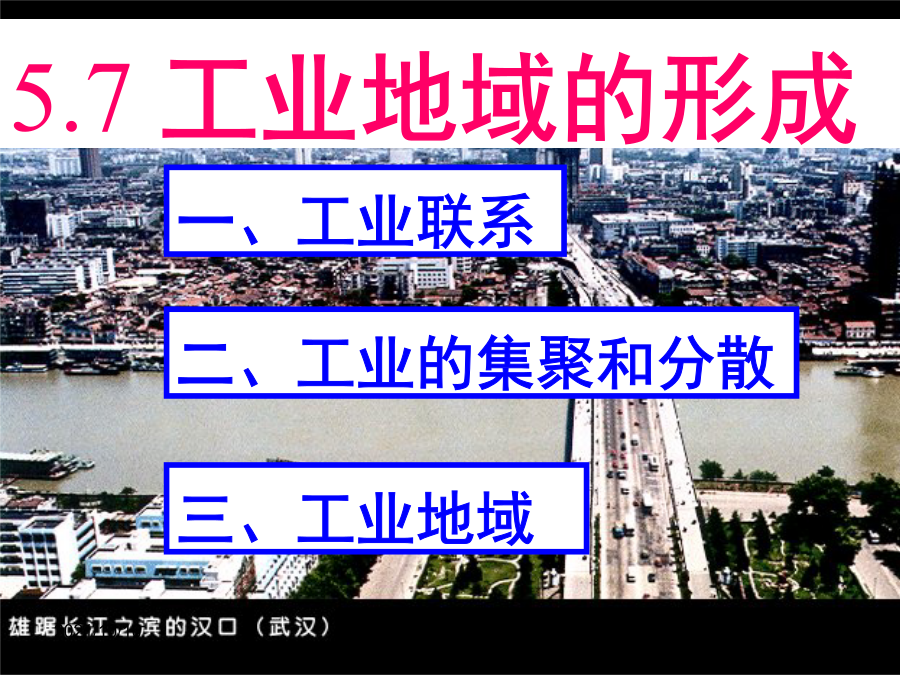 5.7 工业地域的形成

一、工业联系

二、工业的集聚和分散

三、工业地域

雄踞长江之滨的汉口（武汉）